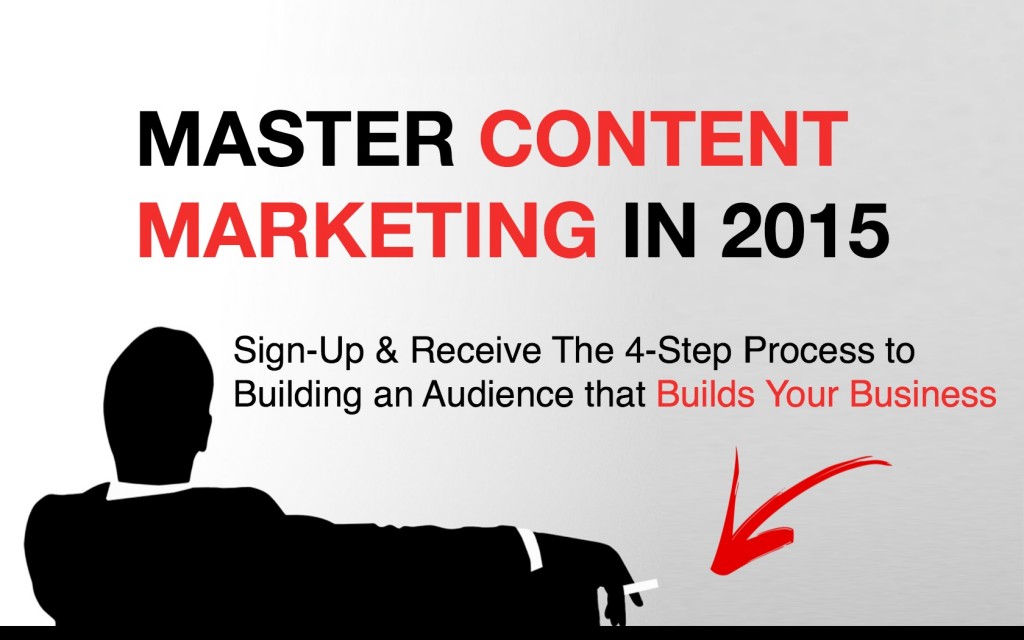 MASTER CONTENT MARKETING IN 2015

Sign-Up & Receive The 4-Step Process to Building an Audience that Builds Your Business